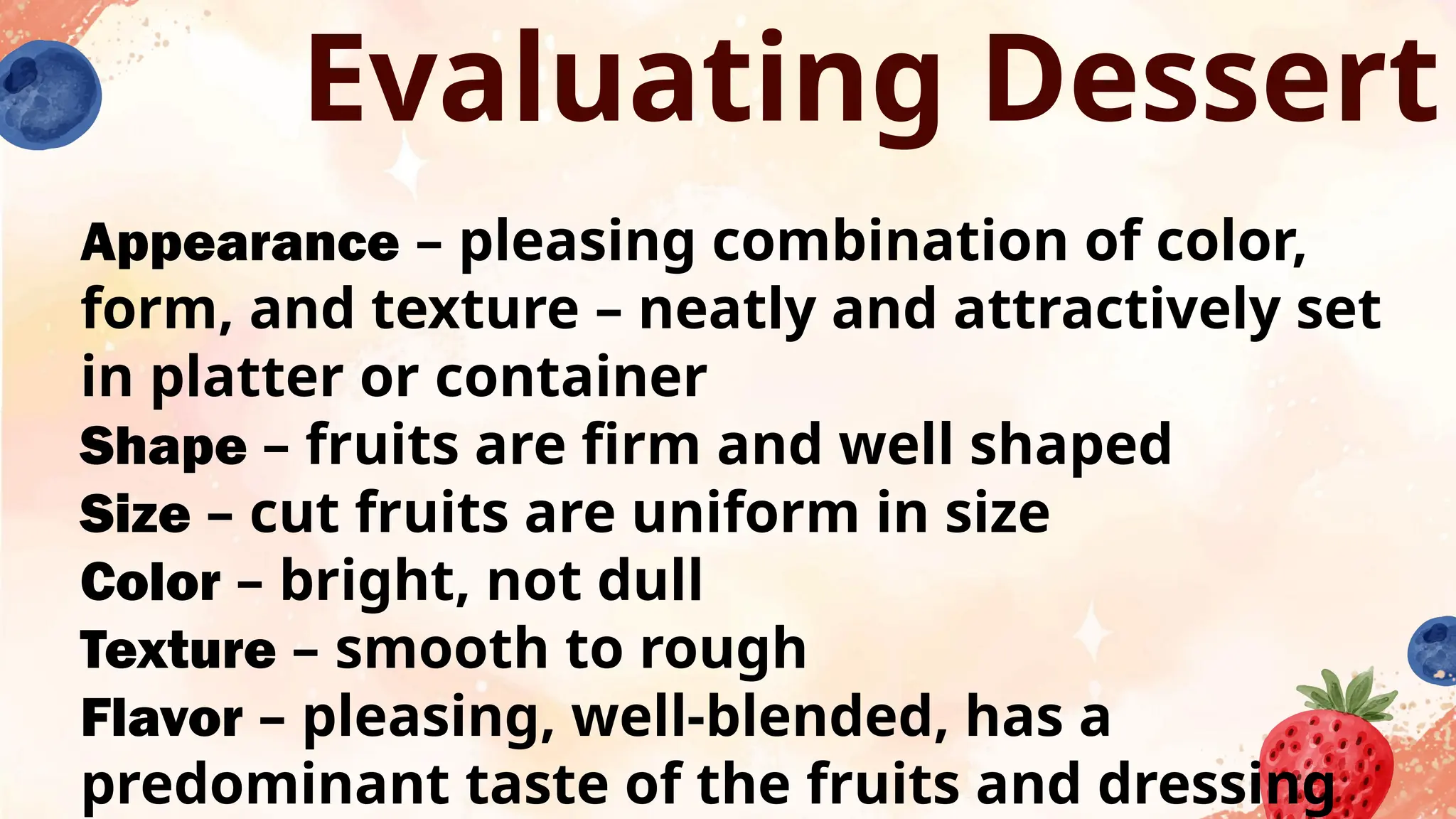 Evaluating Dessert

Appearance – pleasing combination of color, form, and texture – neatly and attractively set in platter or container
Shape – fruits are firm and well shaped
Size – cut fruits are uniform in size
Color – bright, not dull
Texture – smooth to rough
Flavor – pleasing, well-blended, has a predominant taste of the fruits and dressing